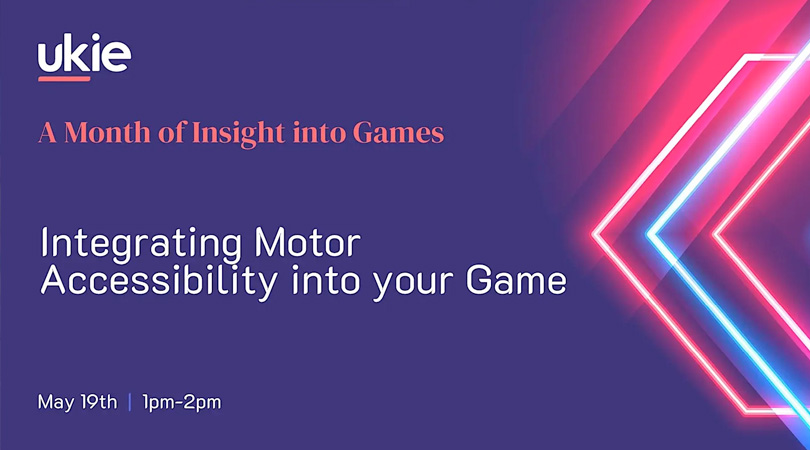 ukie

A Month of Insight into Games

Integrating Motor Accessibility into your Game

May 19th | 1pm-2pm